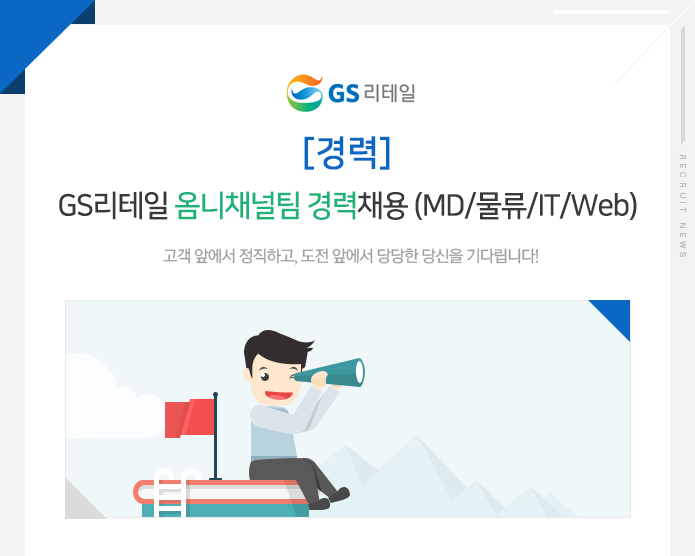 GS 리테일

[경력]

GS리테일 옴니채널팀 경력채용 (MD/물류/IT/Web)

고객 앞에서 정직하고, 도전 앞에서 당당한 당신을 기다립니다!

RECRUIT NEWS